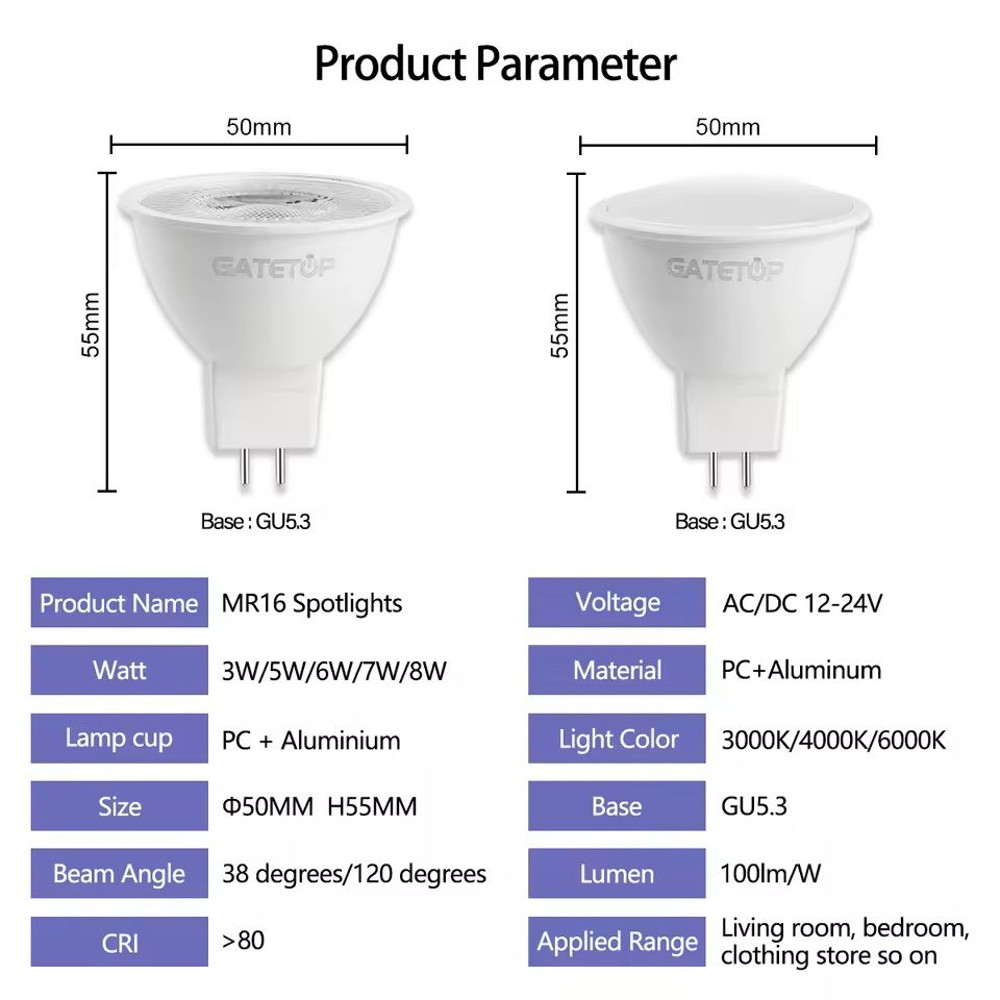 Product Parameter

50mm

55mm

GATETOP

Base : GU5.3

50mm

55mm

GATETOP

Base : GU5.3

| Product Name | MR16 Spotlights |
|---|---|
| Watt | 3W/5W/6W/7W/8W |
| Lamp cup | PC + Aluminium |
| Size | Φ50MM H55MM |
| Beam Angle | 38 degrees/120 degrees |
| CRI | >80 |

| Voltage | AC/DC 12-24V |
|---|---|
| Material | PC+Aluminum |
| Light Color | 3000K/4000K/6000K |
| Base | GU5.3 |
| Lumen | 100lm/W |
| Applied Range | Living room, bedroom, clothing store so on |